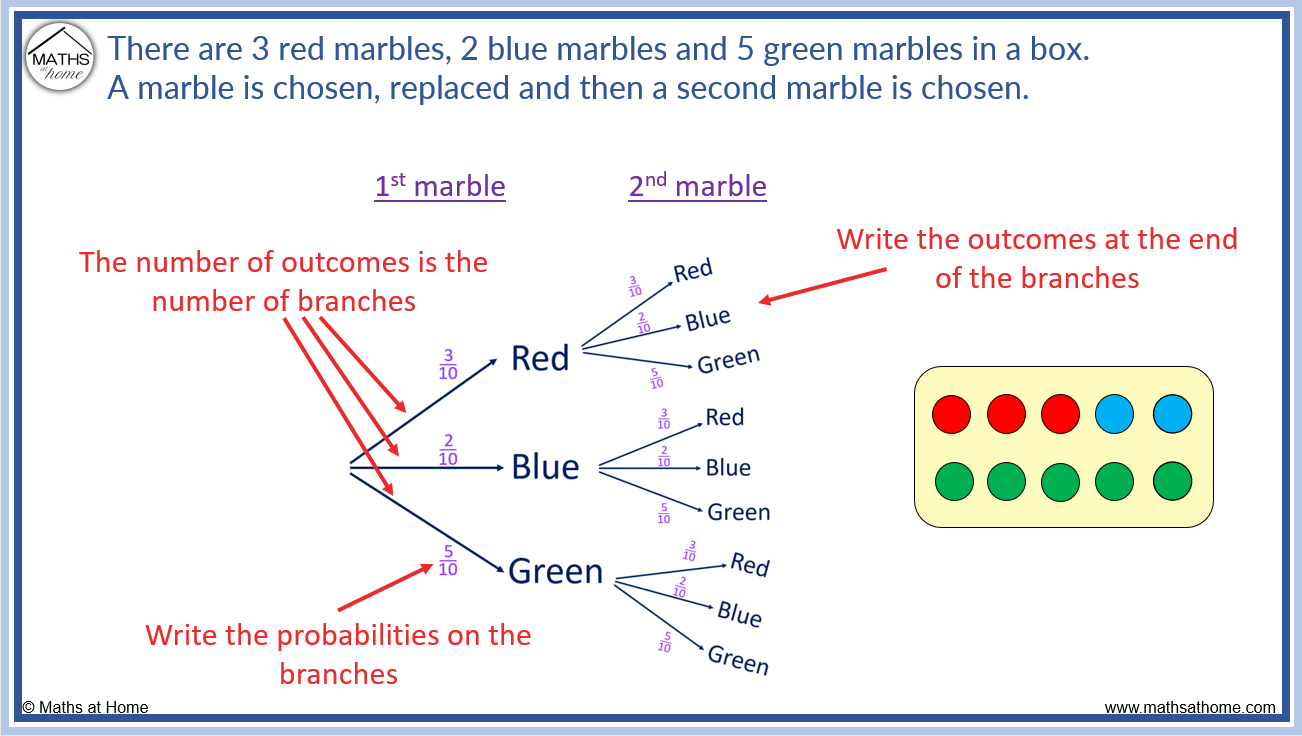 MATHS at home

There are 3 red marbles, 2 blue marbles and 5 green marbles in a box.
A marble is chosen, replaced and then a second marble is chosen.

$1^{st}$ marble

$2^{nd}$ marble

The number of outcomes is the number of branches

Write the outcomes at the end of the branches

$\frac{3}{10}$ Red
$\frac{3}{10}$ Red
$\frac{2}{10}$ Blue
$\frac{5}{10}$ Green

$\frac{2}{10}$ Blue
$\frac{3}{10}$ Red
$\frac{2}{10}$ Blue
$\frac{5}{10}$ Green

$\frac{5}{10}$ Green
$\frac{3}{10}$ Red
$\frac{2}{10}$ Blue
$\frac{5}{10}$ Green

Write the probabilities on the branches

© Maths at Home

www.mathsathome.com